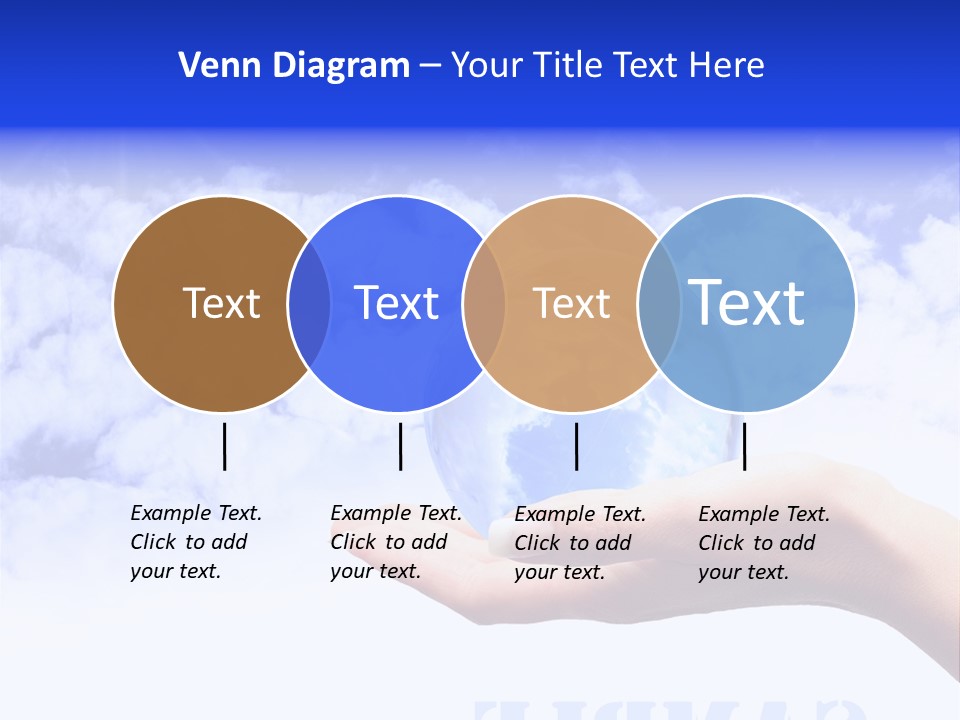 Venn Diagram – Your Title Text Here

Text

Text

Text

Text

Example Text. Click to add your text.

Example Text. Click to add your text.

Example Text. Click to add your text.

Example Text. Click to add your text.